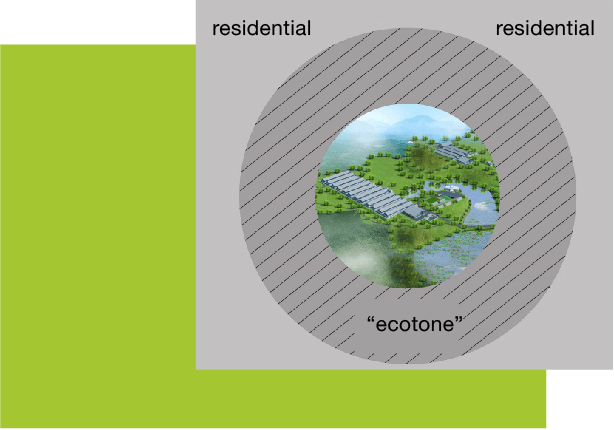 residential

residential

“ecotone”